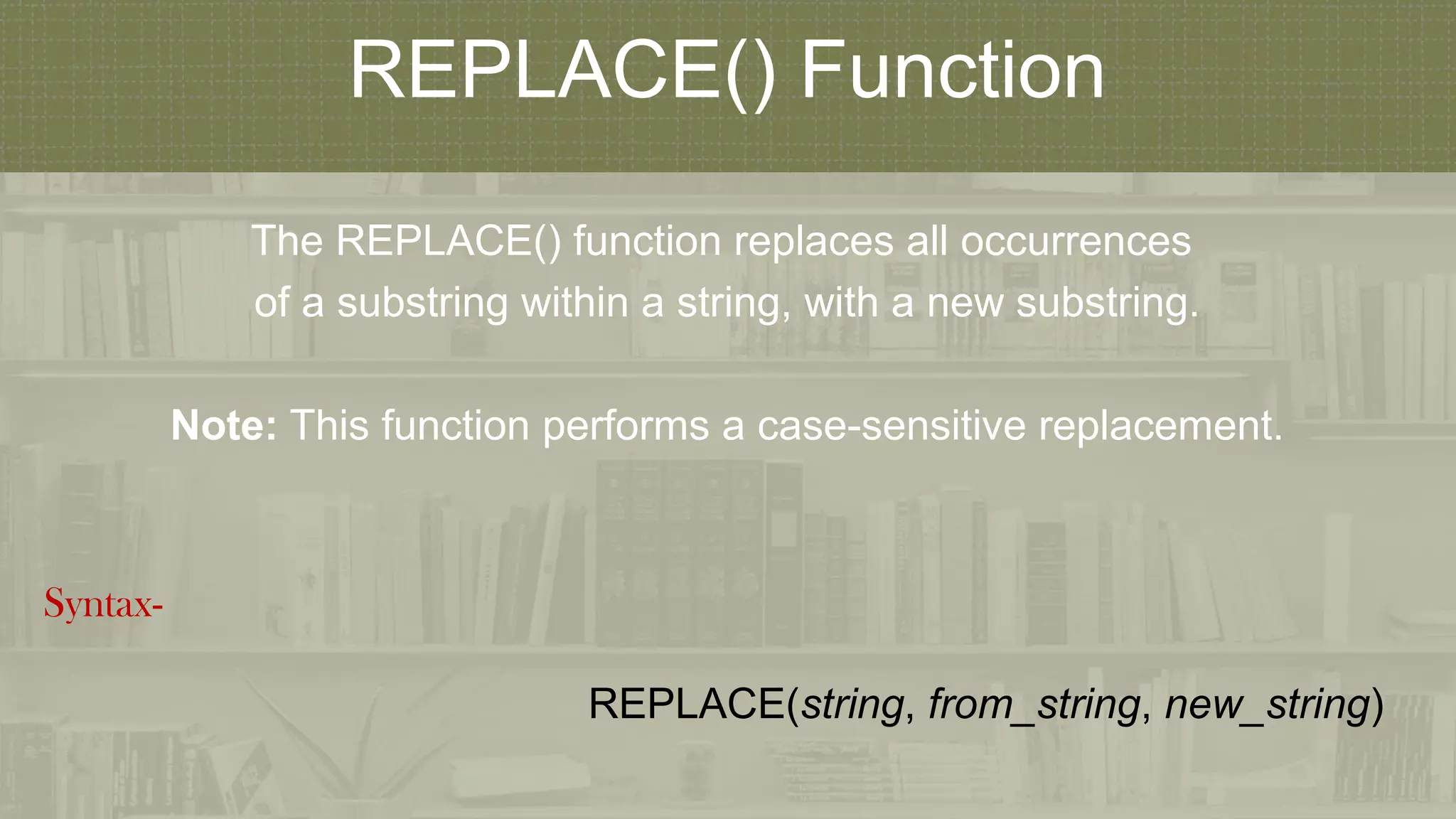 REPLACE() Function

The REPLACE() function replaces all occurrences of a substring within a string, with a new substring.

Note: This function performs a case-sensitive replacement.

Syntax-

REPLACE(string, from_string, new_string)